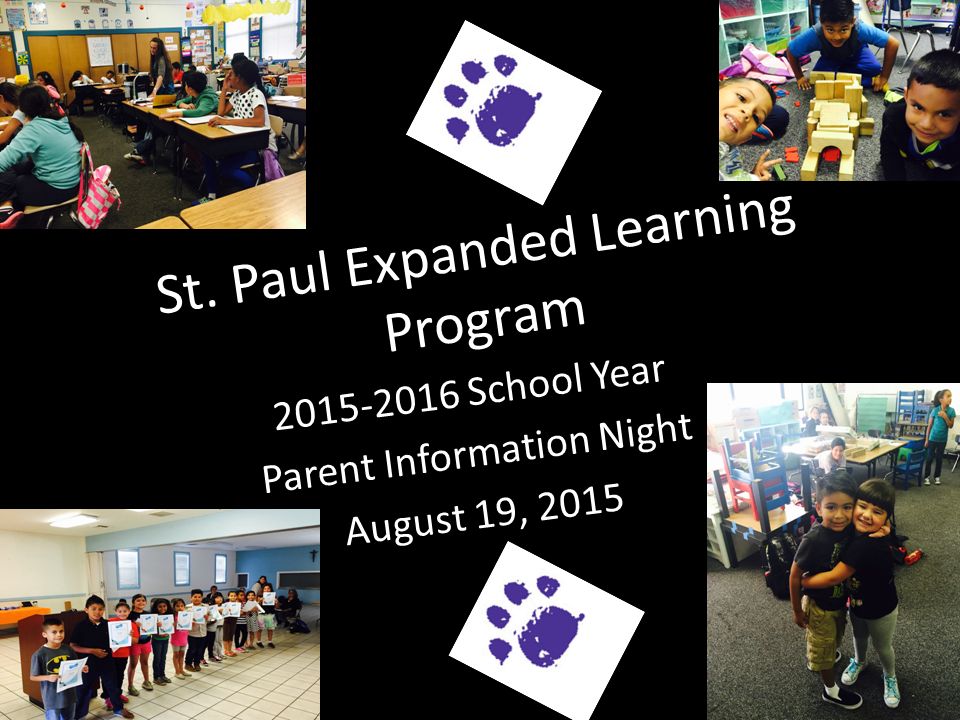 St. Paul Expanded Learning Program

2015-2016 School Year

Parent Information Night

August 19, 2015